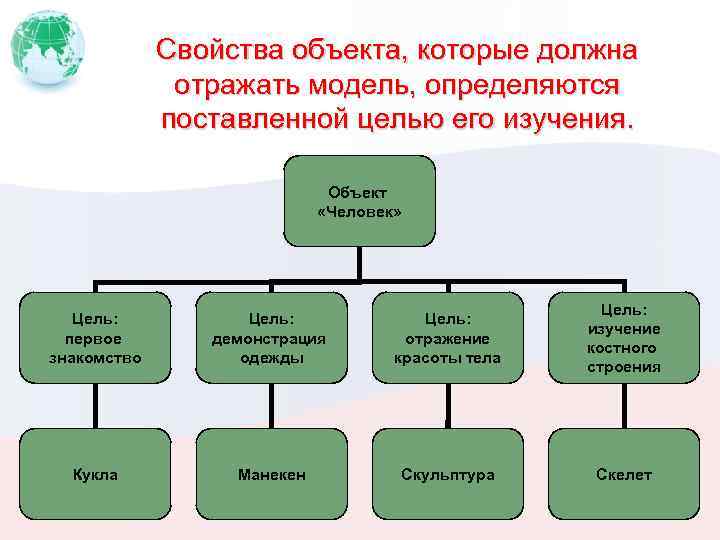 Свойства объекта, которые должна отражать модель, определяются поставленной целью его изучения.

Объект «Человек»

Цель: первое знакомство

Цель: демонстрация одежды

Цель: отражение красоты тела

Цель: изучение костного строения

Кукла

Манекен

Скульптура

Скелет